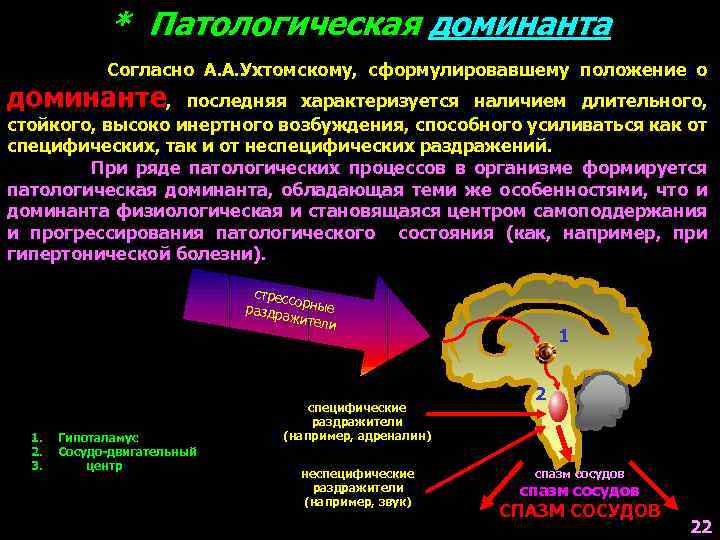 * Патологическая доминанта

Согласно А.А.Ухтомскому, сформулировавшему положение о доминанте, последняя характеризуется наличием длительного, стойкого, высоко инертного возбуждения, способного усиливаться как от специфических, так и от неспецифических раздражений.

При ряде патологических процессов в организме формируется патологическая доминанта, обладающая теми же особенностями, что и доминанта физиологическая и становящаяся центром самоподдержания и прогрессирования патологического состояния (как, например, при гипертонической болезни).

стрессорные раздражители

1

2

специфические раздражители (например, адреналин)

неспецифические раздражители (например, звук)

1. Гипоталамус
2. Сосудо-двигательный
3. центр

спазм сосудов
спазм сосудов
СПАЗМ СОСУДОВ

22